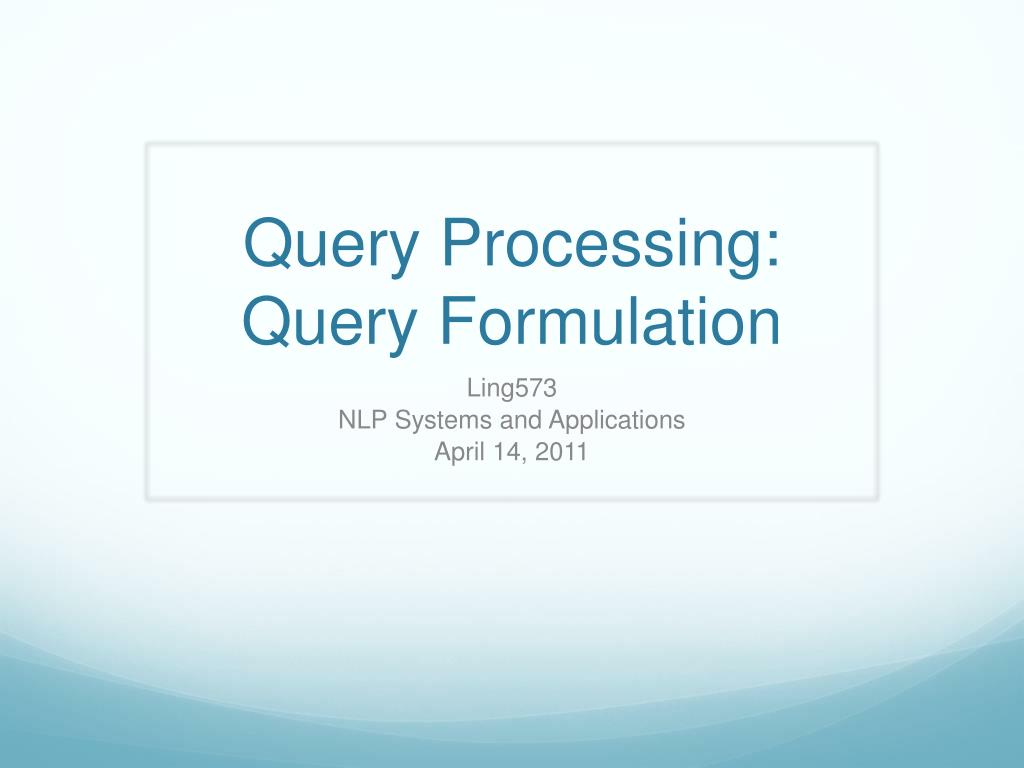 Query Processing:
Query Formulation

Ling573
NLP Systems and Applications
April 14, 2011